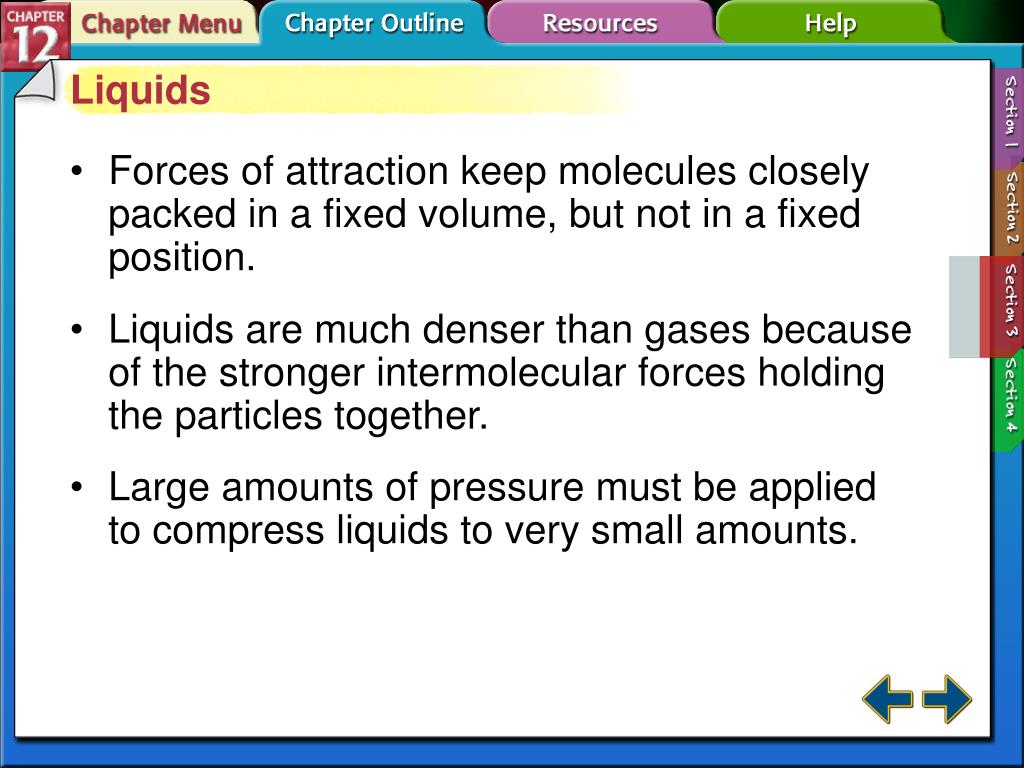 CHAPTER 12

Chapter Menu

Chapter Outline

Resources

Help

Liquids

• Forces of attraction keep molecules closely packed in a fixed volume, but not in a fixed position.

• Liquids are much denser than gases because of the stronger intermolecular forces holding the particles together.

• Large amounts of pressure must be applied to compress liquids to very small amounts.

Section 1

Section 2

Section 3

Section 4